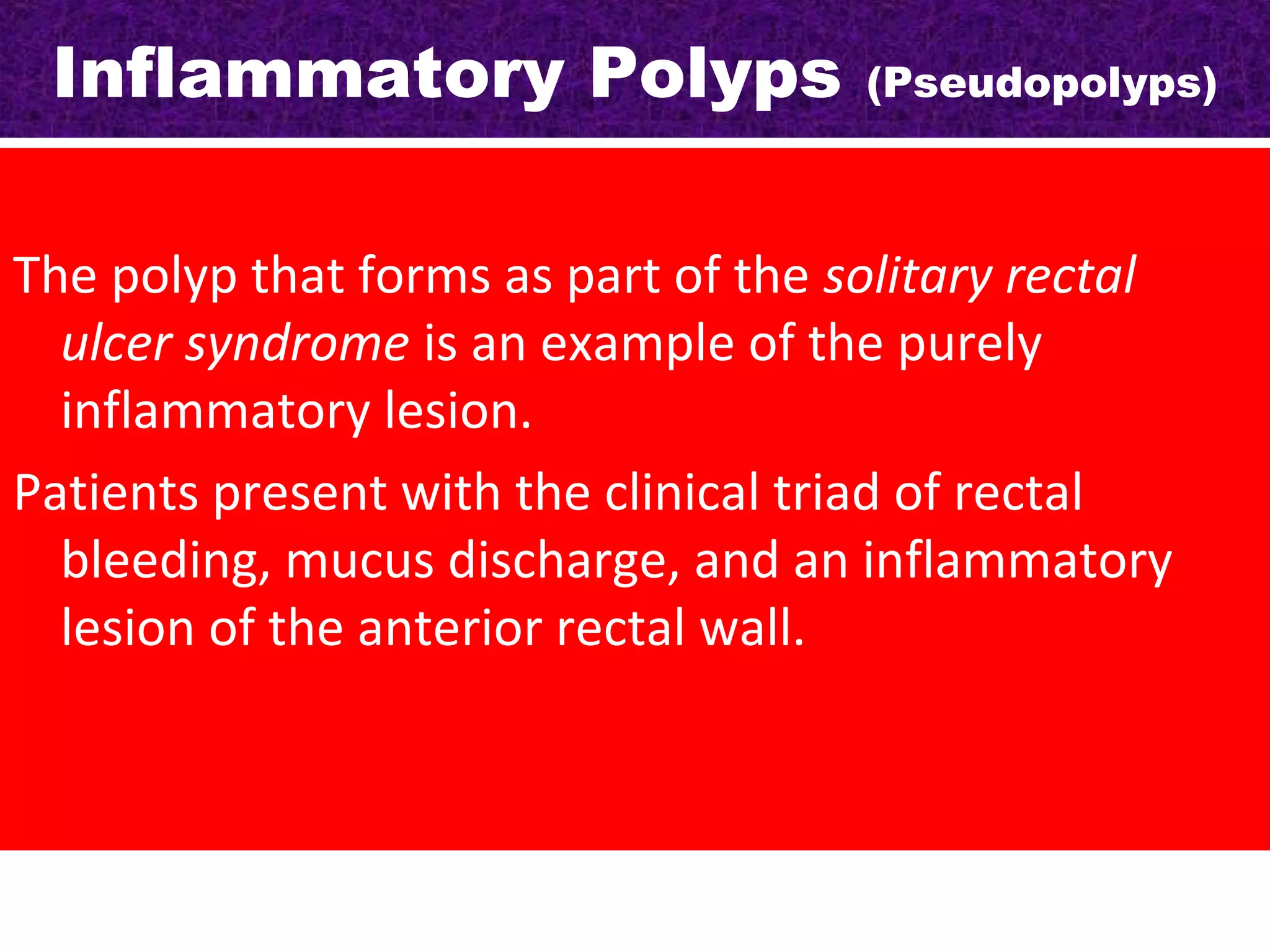 Inflammatory Polyps (Pseudopolyps)

The polyp that forms as part of the solitary rectal ulcer syndrome is an example of the purely inflammatory lesion.

Patients present with the clinical triad of rectal bleeding, mucus discharge, and an inflammatory lesion of the anterior rectal wall.